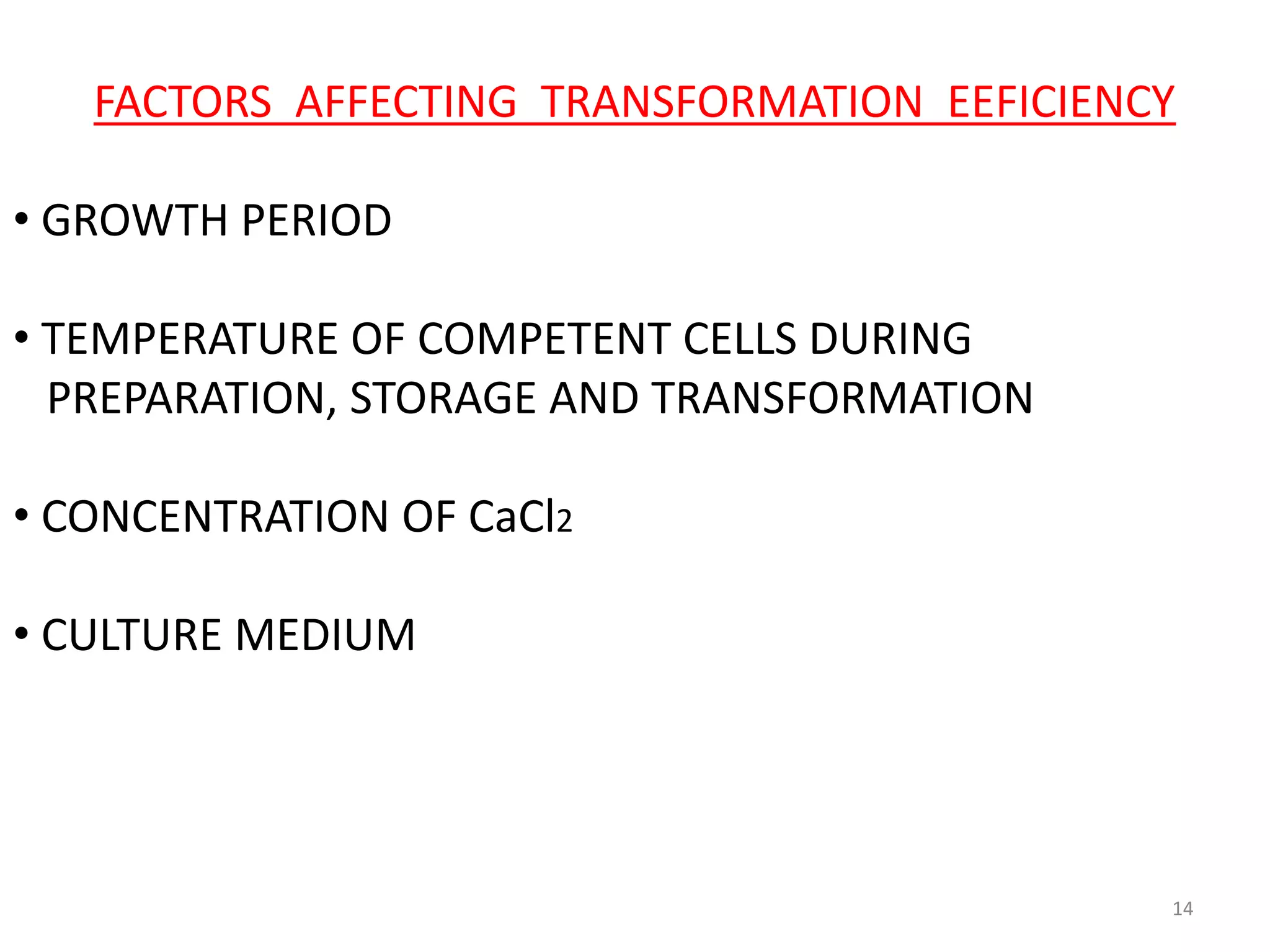 FACTORS AFFECTING TRANSFORMATION EEFICIENCY

• GROWTH PERIOD

• TEMPERATURE OF COMPETENT CELLS DURING PREPARATION, STORAGE AND TRANSFORMATION

• CONCENTRATION OF $CaCl_2$

• CULTURE MEDIUM

14